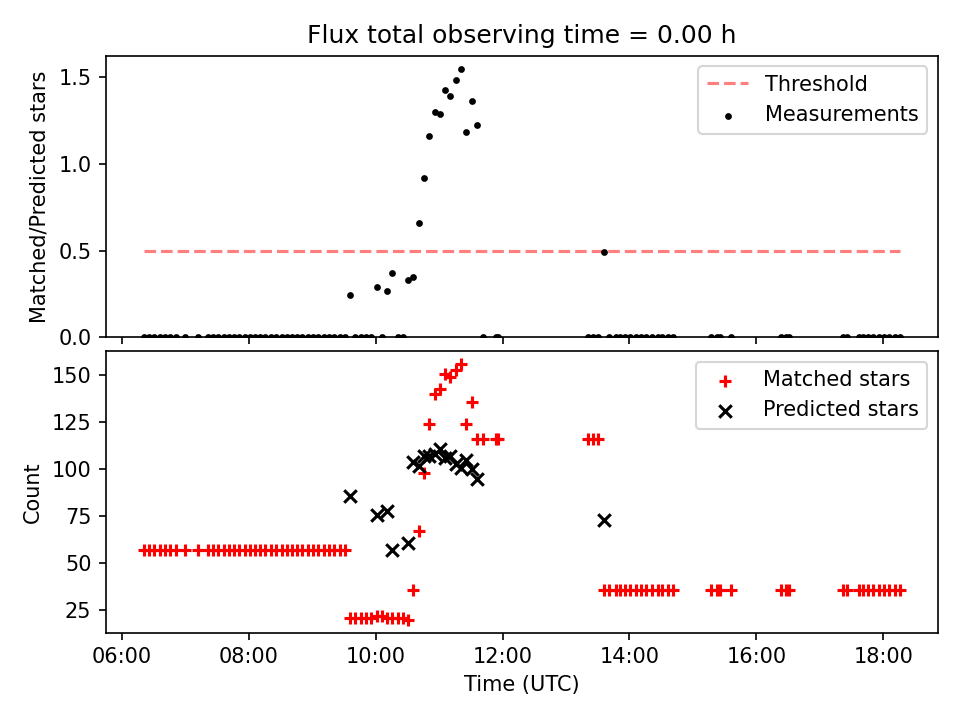 Flux total observing time = 0.00 h

Matched/Predicted stars

1.5
1.0
0.5
0.0

Threshold
Measurements

Count

150
125
100
75
50
25

Matched stars
Predicted stars

06:00
08:00
10:00
12:00
14:00
16:00
18:00

Time (UTC)